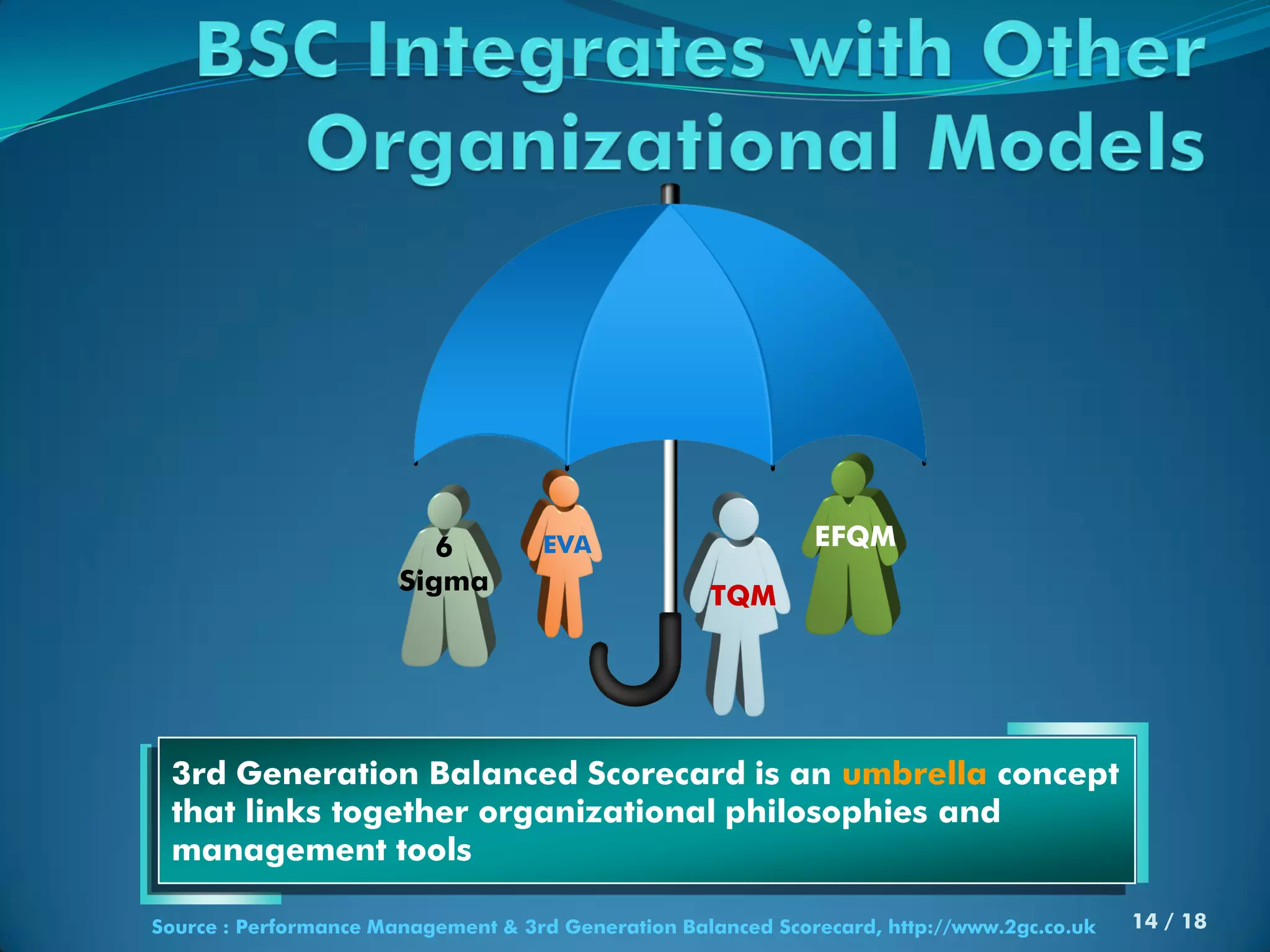 BSC Integrates with Other Organizational Models

6 Sigma

EVA

TQM

EFQM

3rd Generation Balanced Scorecard is an umbrella concept that links together organizational philosophies and management tools

Source : Performance Management & 3rd Generation Balanced Scorecard, http://www.2gc.co.uk

14 / 18